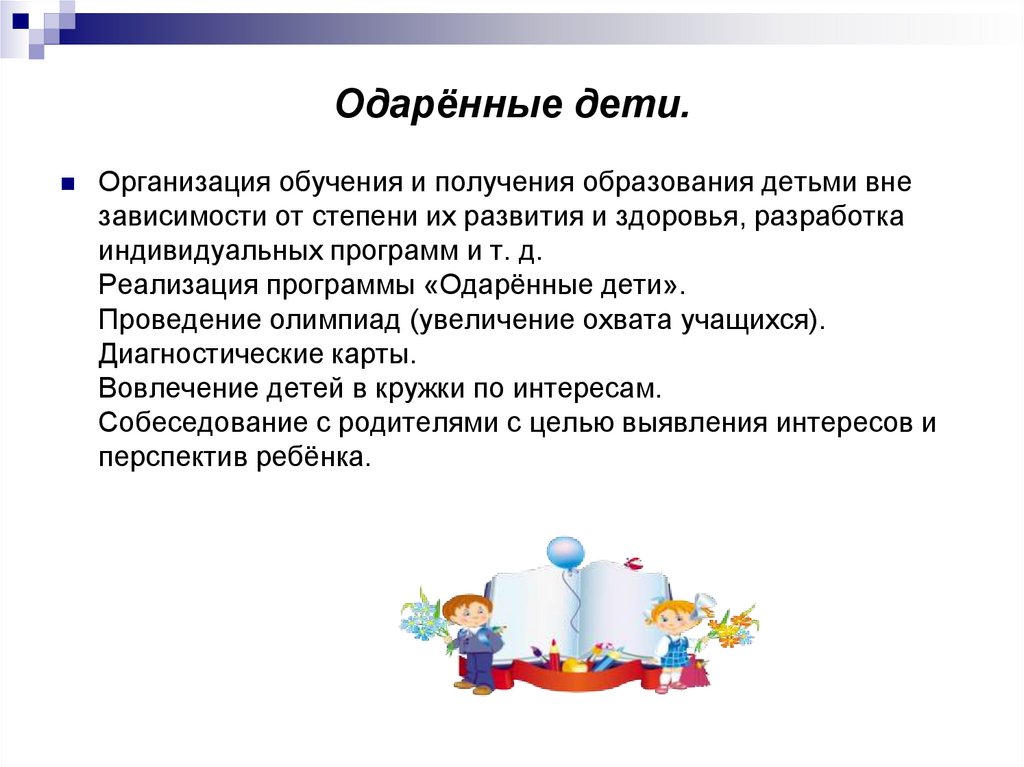 Одарённые дети.

Организация обучения и получения образования детьми вне зависимости от степени их развития и здоровья, разработка индивидуальных программ и т. д.
Реализация программы «Одарённые дети».
Проведение олимпиад (увеличение охвата учащихся).
Диагностические карты.
Вовлечение детей в кружки по интересам.
Собеседование с родителями с целью выявления интересов и перспектив ребёнка.